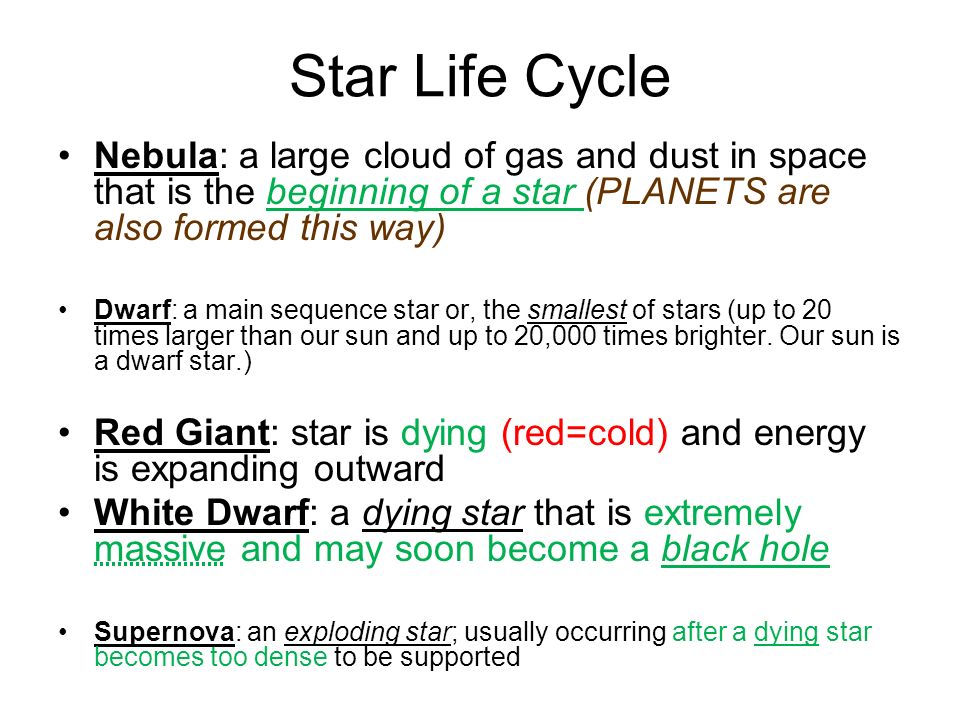 Star Life Cycle

• Nebula: a large cloud of gas and dust in space that is the beginning of a star (PLANETS are also formed this way)

• Dwarf: a main sequence star or, the smallest of stars (up to 20 times larger than our sun and up to 20,000 times brighter. Our sun is a dwarf star.)

• Red Giant: star is dying (red=cold) and energy is expanding outward

• White Dwarf: a dying star that is extremely massive and may soon become a black hole

• Supernova: an exploding star; usually occurring after a dying star becomes too dense to be supported